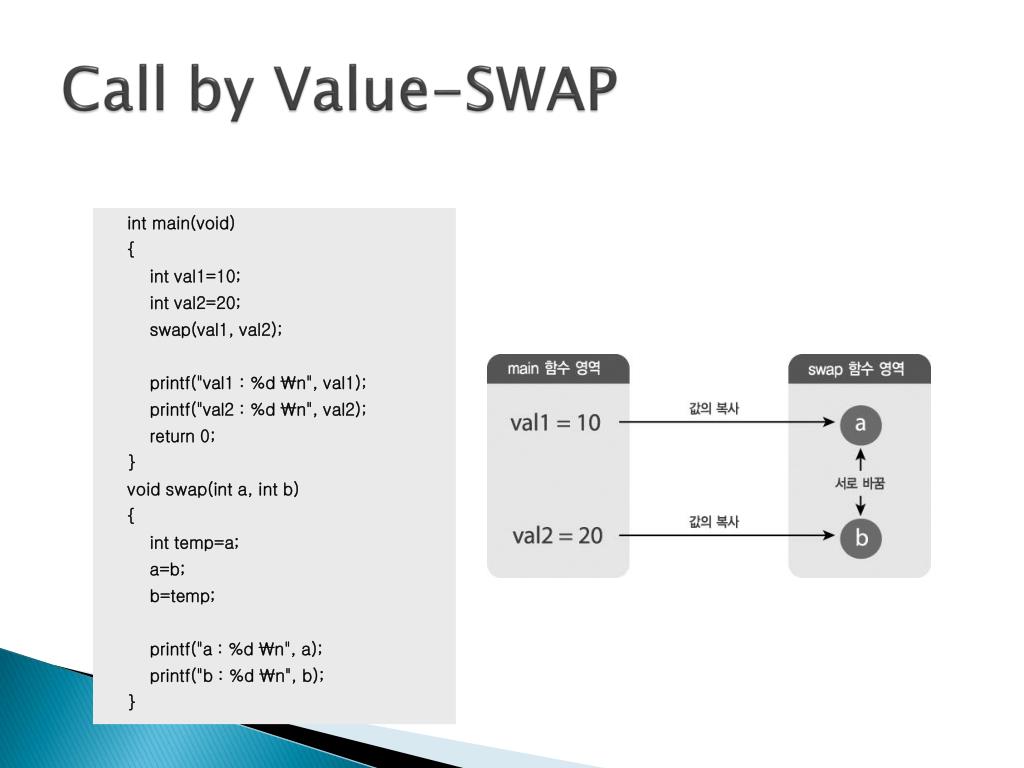 Call by Value-SWAP

int main(void)
{
int val1=10;
int val2=20;
swap(val1, val2);

printf("val1 : %d ₩n", val1);
printf("val2 : %d ₩n", val2);
return 0;
}
void swap(int a, int b)
{
int temp=a;
a=b;
b=temp;

printf("a : %d ₩n", a);
printf("b : %d ₩n", b);
}

main 함수 영역
val1 = 10
val2 = 20
값의 복사
값의 복사
swap 함수 영역
a
서로 바꿈
b